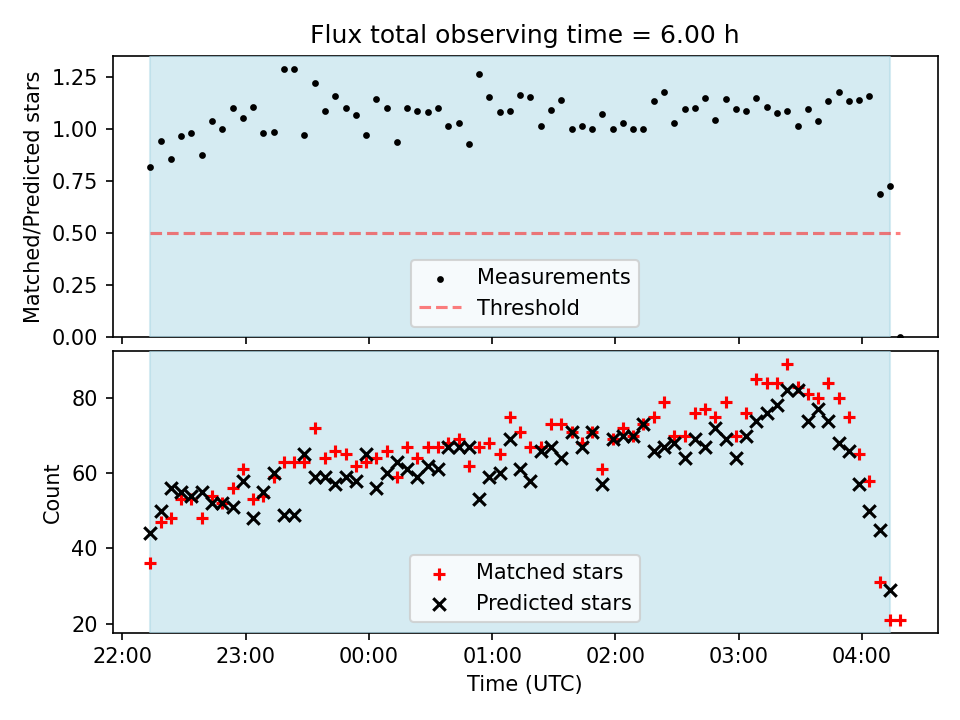 Flux total observing time = 6.00 h

Matched/Predicted stars

1.25
1.00
0.75
0.50
0.25
0.00

Measurements
Threshold

Count

80
60
40
20

Matched stars
Predicted stars

22:00
23:00
00:00
01:00
02:00
03:00
04:00

Time (UTC)